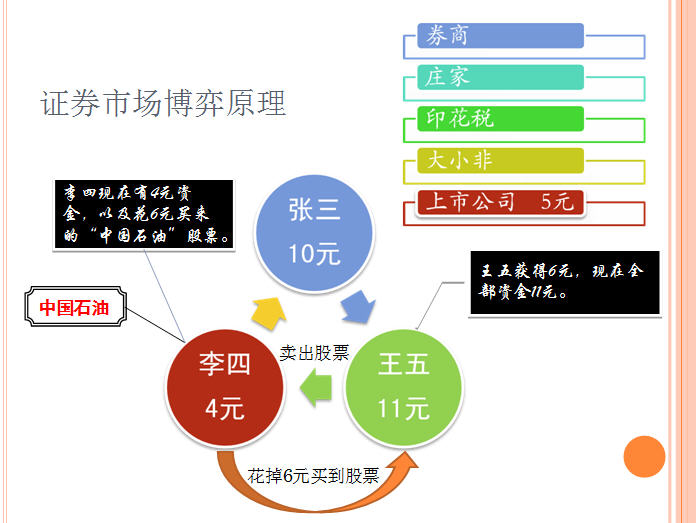 证券市场博弈原理

券商

庄家

印花税

大小非

上市公司 5元

李四现在有4元资金，以及花6元买来的“中国石油”股票。

中国石油

张三
10元

王五获得6元，现在全部资金11元。

李四
4元

卖出股票

王五
11元

花掉6元买到股票